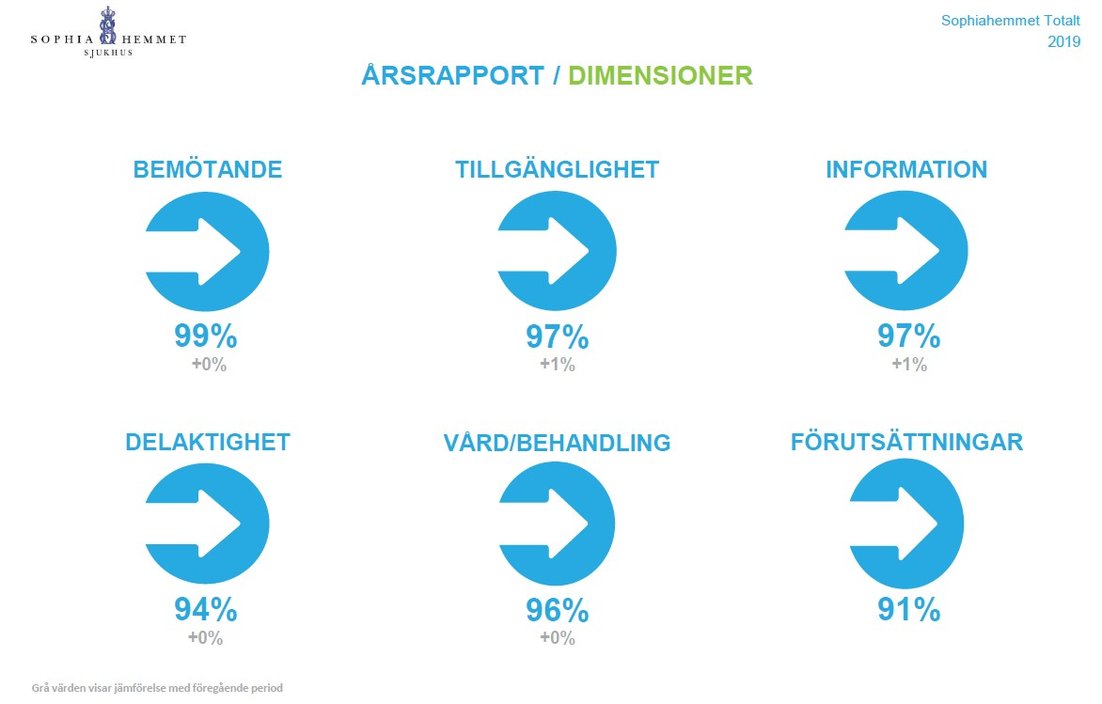 SOPHIA HEMMET
SJUKHUS

Sophiahemmet Totalt
2019

ÅRSRAPPORT / DIMENSIONER

BEMÖTANDE
99%
+0%

TILLGÄNGLIGHET
97%
+1%

INFORMATION
97%
+1%

DELAKTIGHET
94%
+0%

VÅRD/BEHANDLING
96%
+0%

FÖRUTSÄTTNINGAR
91%

Grå värden visar jämförelse med föregående period